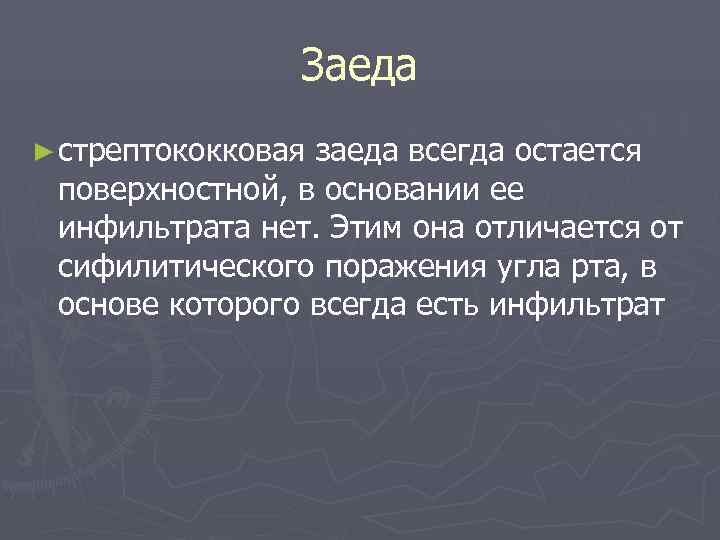 Заеда

► стрептококковая заеда всегда остается поверхностной, в основании ее инфильтрата нет. Этим она отличается от сифилитического поражения угла рта, в основе которого всегда есть инфильтрат